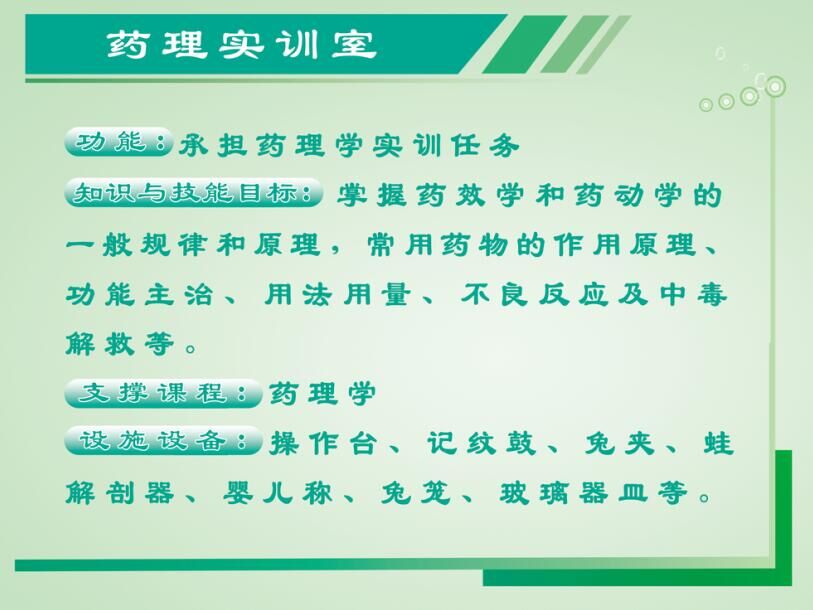 药理实训室

功能：承担药理学实训任务

知识与技能目标：掌握药效学和药动学的一般规律和原理，常用药物的作用原理、功能主治、用法用量、不良反应及中毒解救等。

支撑课程：药理学

设施设备：操作台、记纹鼓、兔夹、蛙解剖器、婴儿称、兔笼、玻璃器皿等。